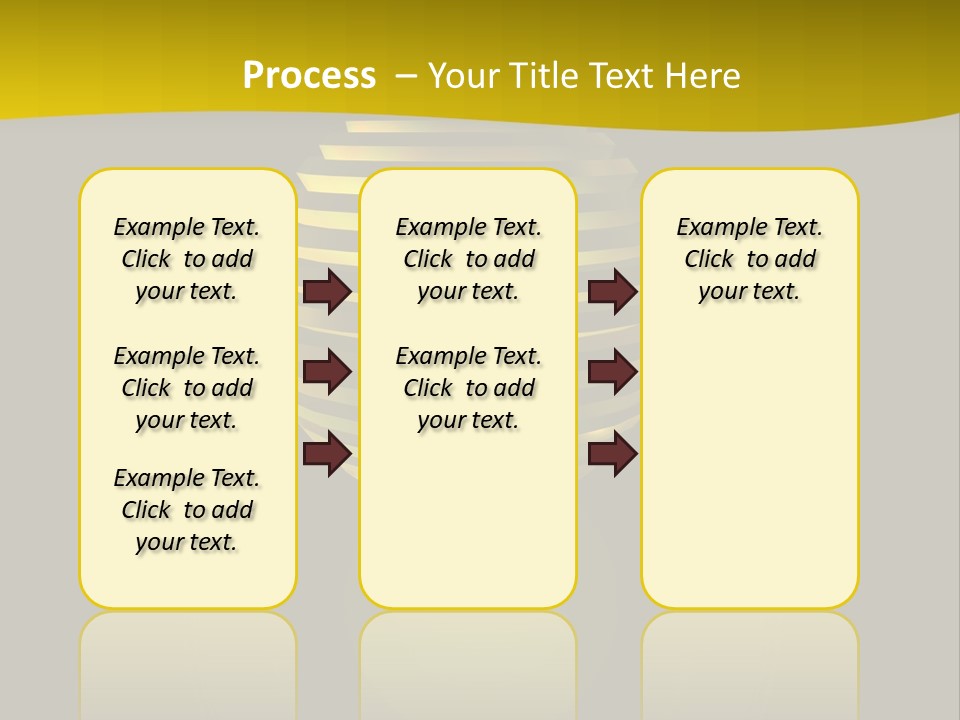 Process – Your Title Text Here

Example Text. Click to add your text.

Example Text. Click to add your text.

Example Text. Click to add your text.

Example Text. Click to add your text.

Example Text. Click to add your text.

Example Text. Click to add your text.